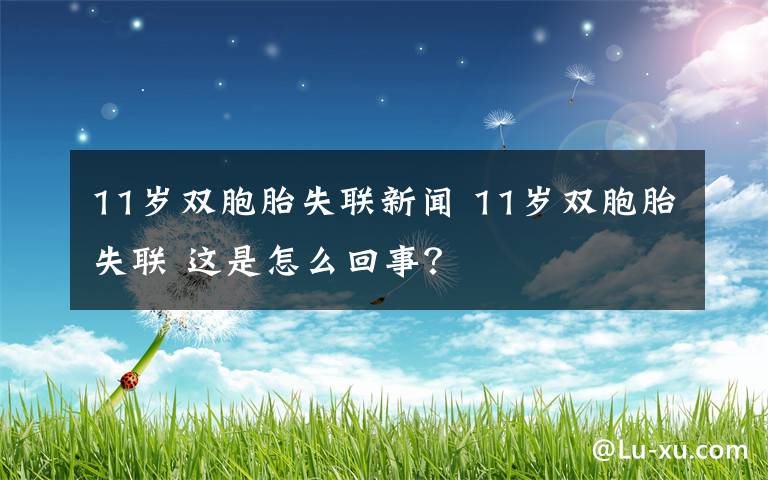 11岁双胞胎失联新闻 11岁双胞胎失联 这是怎么回事?

@Lu-xu.com